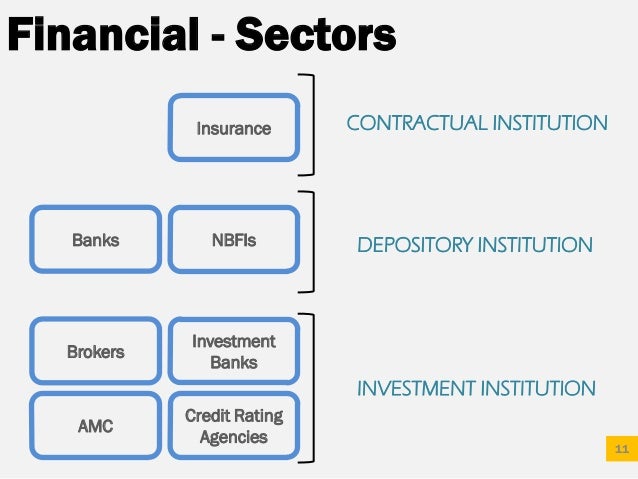 Financial - Sectors

Insurance

CONTRACTUAL INSTITUTION

Banks

NBFIs

DEPOSITORY INSTITUTION

Brokers

Investment Banks

AMC

Credit Rating Agencies

INVESTMENT INSTITUTION

11